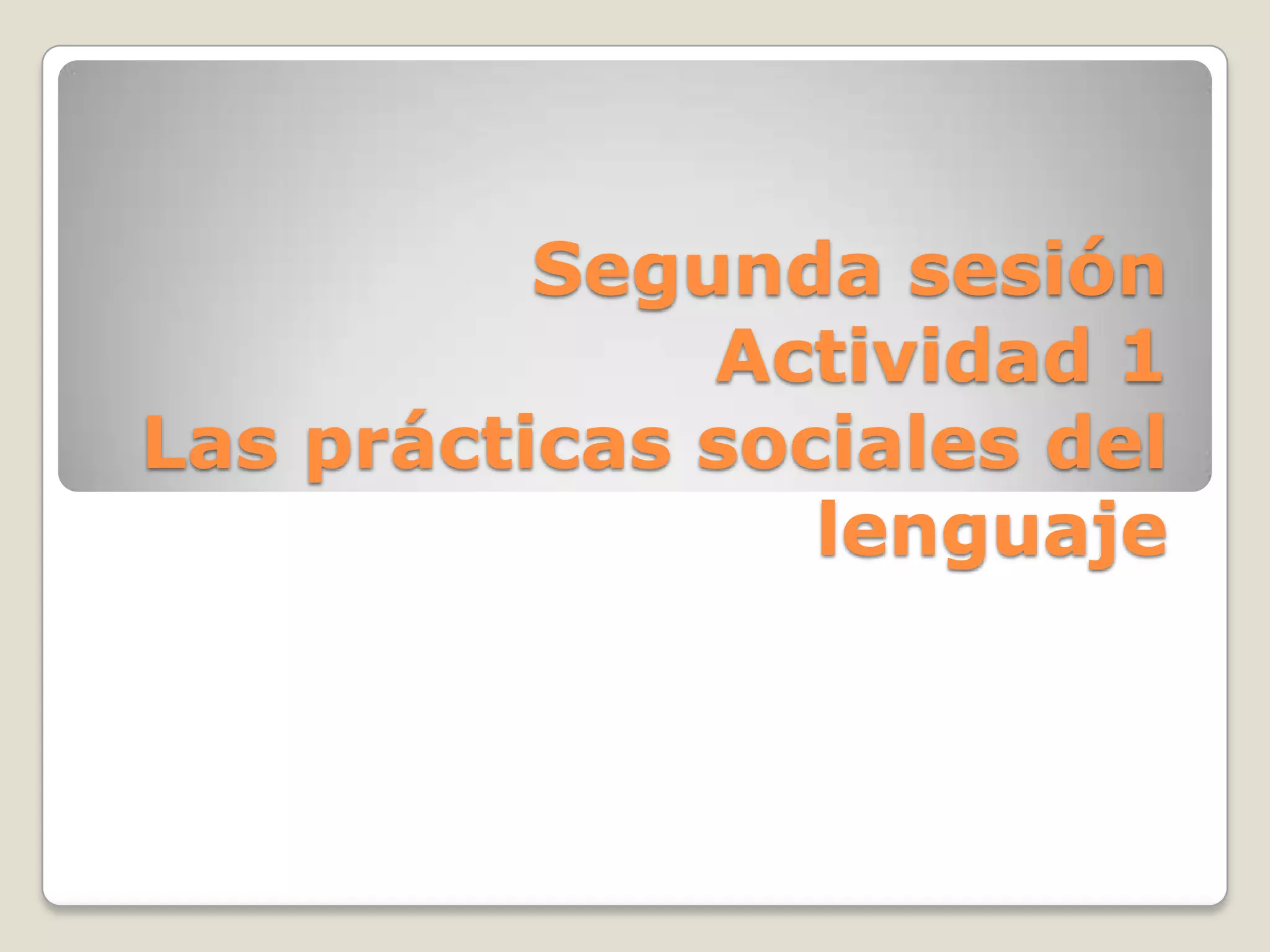 Segunda sesión
Actividad 1
Las prácticas sociales del lenguaje